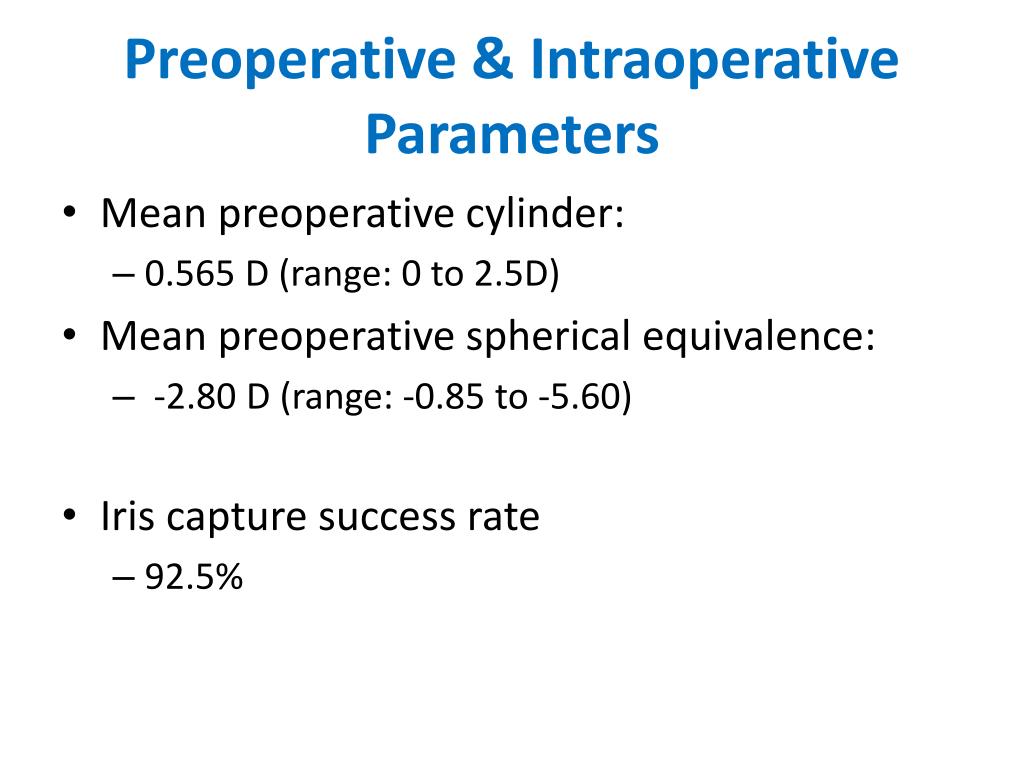 Preoperative & Intraoperative Parameters

• Mean preoperative cylinder:
– 0.565 D (range: 0 to 2.5D)
• Mean preoperative spherical equivalence:
– -2.80 D (range: -0.85 to -5.60)

• Iris capture success rate
– 92.5%